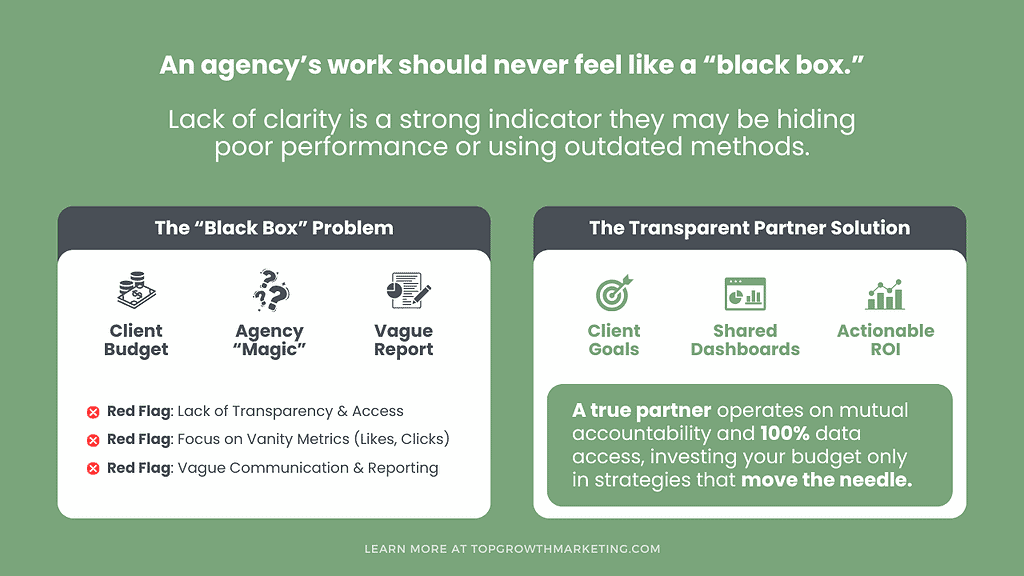 An agency's work should never feel like a "black box."

Lack of clarity is a strong indicator they may be hiding poor performance or using outdated methods.

The "Black Box" Problem

Client Budget

Agency "Magic"

Vague Report

Red Flag: Lack of Transparency & Access

Red Flag: Focus on Vanity Metrics (Likes, Clicks)

Red Flag: Vague Communication & Reporting

The Transparent Partner Solution

Client Goals

Shared Dashboards

Actionable ROI

A true partner operates on mutual accountability and 100% data access, investing your budget only in strategies that move the needle.

LEARN MORE AT TOPGROWTHMARKETING.COM